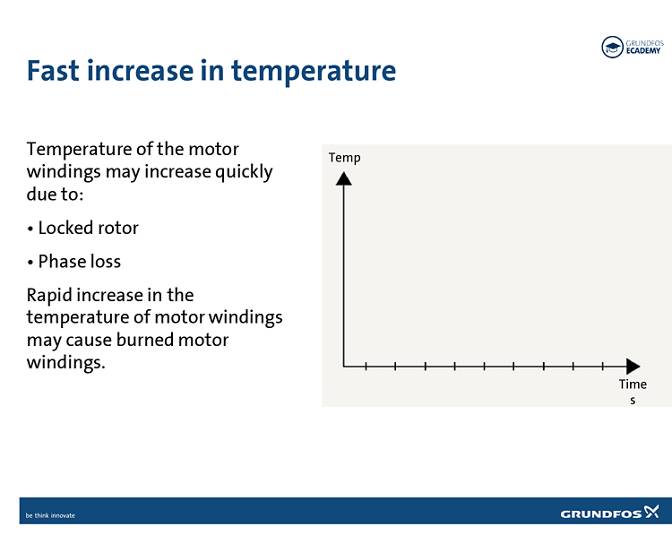 GRUNDFOS ECADEMY

Fast increase in temperature

Temperature of the motor windings may increase quickly due to:

• Locked rotor

• Phase loss

Rapid increase in the temperature of motor windings may cause burned motor windings.

Temp

Time s

be think innovate

GRUNDFOS